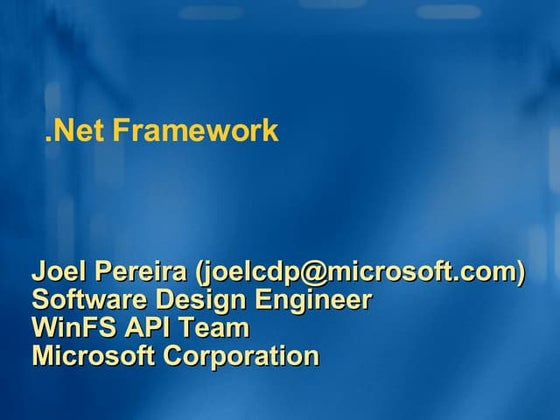 .Net Framework

Joel Pereira (joelcdp@microsoft.com)
Software Design Engineer
WinFS API Team
Microsoft Corporation